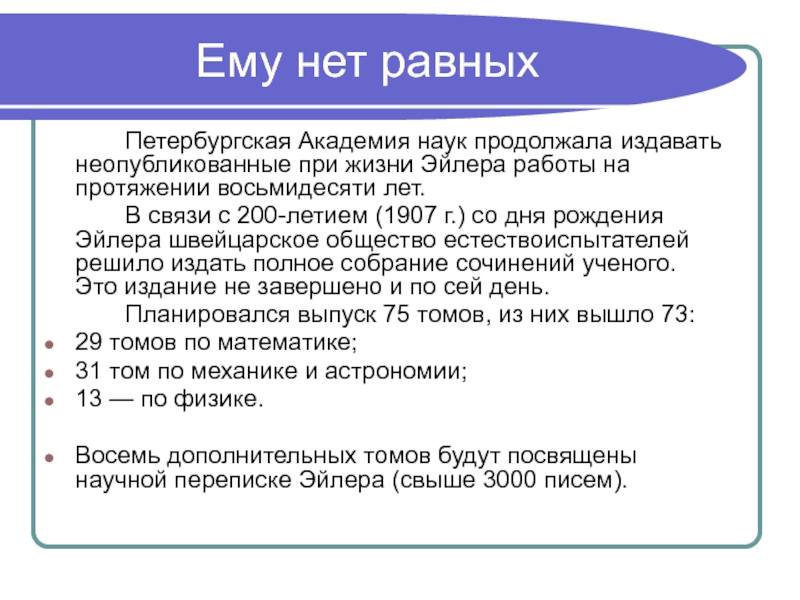 Ему нет равных

Петербургская Академия наук продолжала издавать неопубликованные при жизни Эйлера работы на протяжении восьмидесяти лет.

В связи с 200-летием (1907 г.) со дня рождения Эйлера швейцарское общество естествоиспытателей решило издать полное собрание сочинений ученого. Это издание не завершено и по сей день.

Планировался выпуск 75 томов, из них вышло 73:

- 29 томов по математике;
- 31 том по механике и астрономии;
- 13 — по физике.

- Восемь дополнительных томов будут посвящены научной переписке Эйлера (свыше 3000 писем).